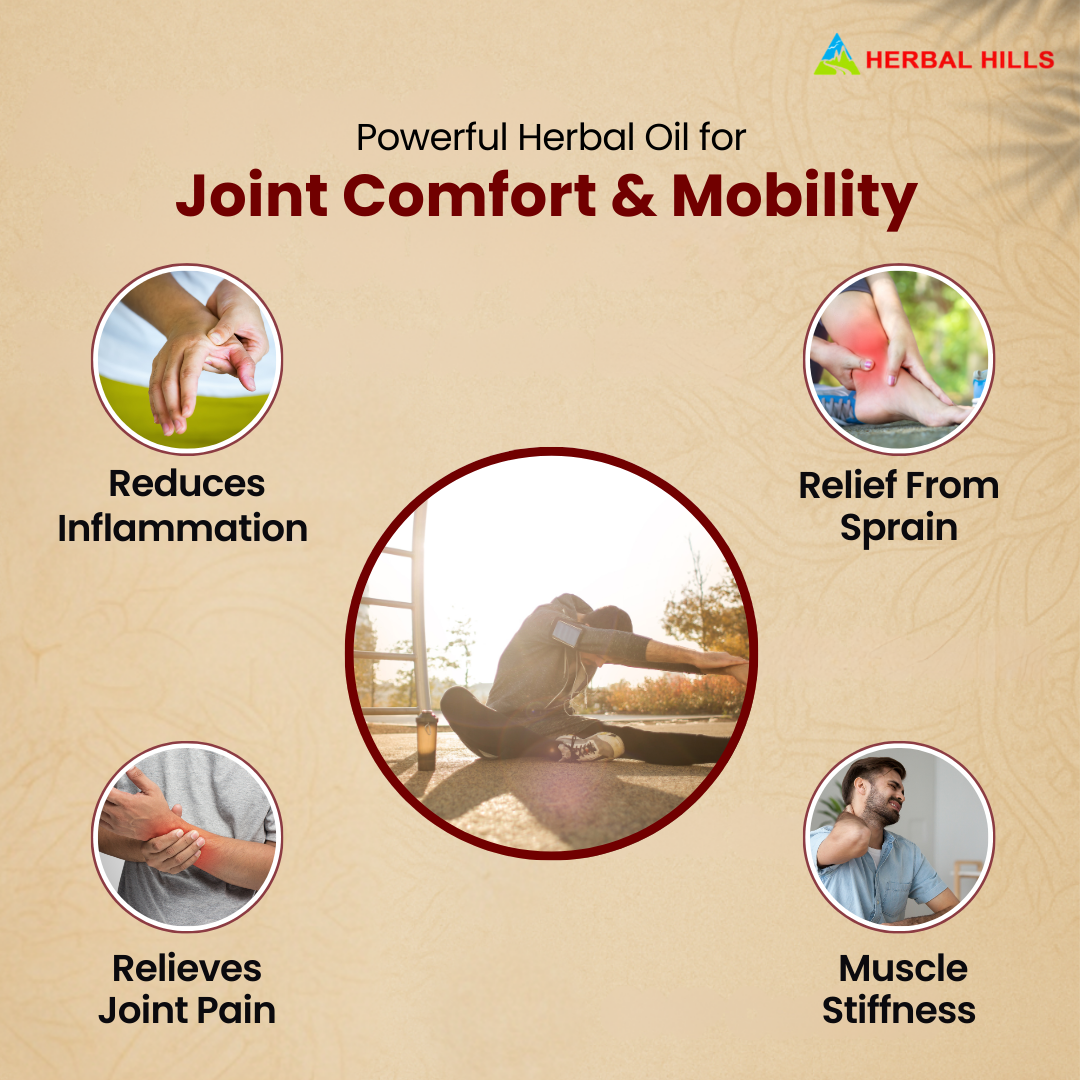 HERBAL HILLS

Powerful Herbal Oil for
Joint Comfort & Mobility

Reduces Inflammation

Relief From Sprain

Relieves Joint Pain

Muscle Stiffness